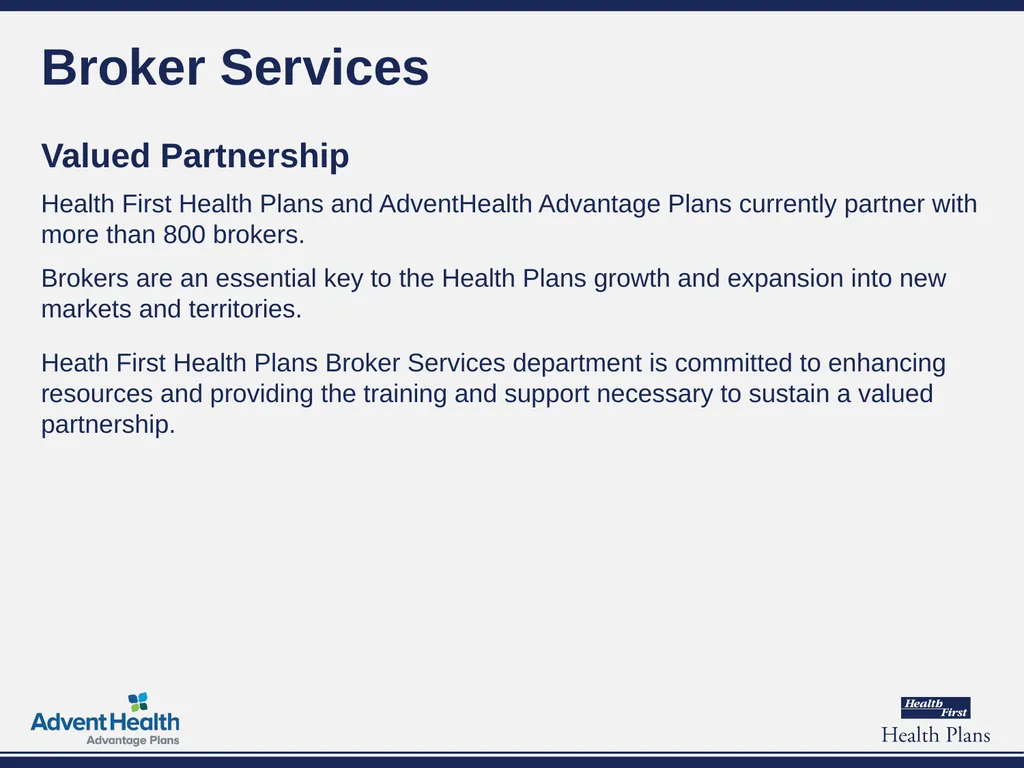 Broker Services

Valued Partnership

Health First Health Plans and AdventHealth Advantage Plans currently partner with more than 800 brokers.

Brokers are an essential key to the Health Plans growth and expansion into new markets and territories.

Heath First Health Plans Broker Services department is committed to enhancing resources and providing the training and support necessary to sustain a valued partnership.

AdventHealth
Advantage Plans

Health First
Health Plans